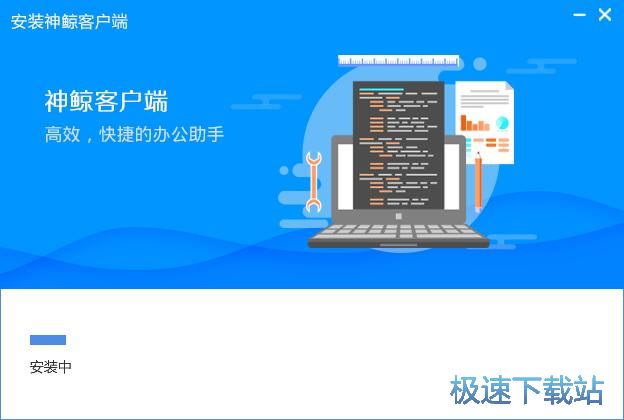 安装神鲸客户端

神鲸客户端
高效，快捷的办公助手

安装中

极速下载站